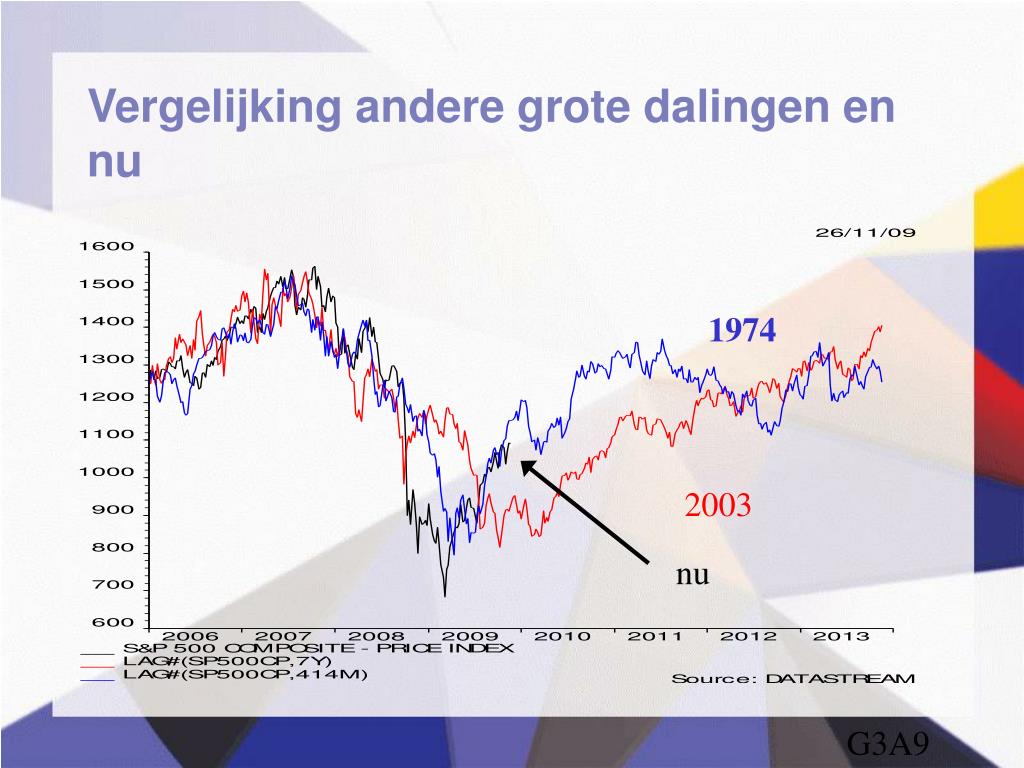 Vergelijking andere grote dalingen en nu

26/11/09

1600
1500
1400
1300
1200
1100
1000
900
800
700
600

1974

2003

nu

2006 2007 2008 2009 2010 2011 2012 2013

S&P 500 COMPOSITE - PRICE INDEX
LAG#(SP500CP,7Y)
LAG#(SP500CP,414M)

Source: DATASTREAM

G3A9